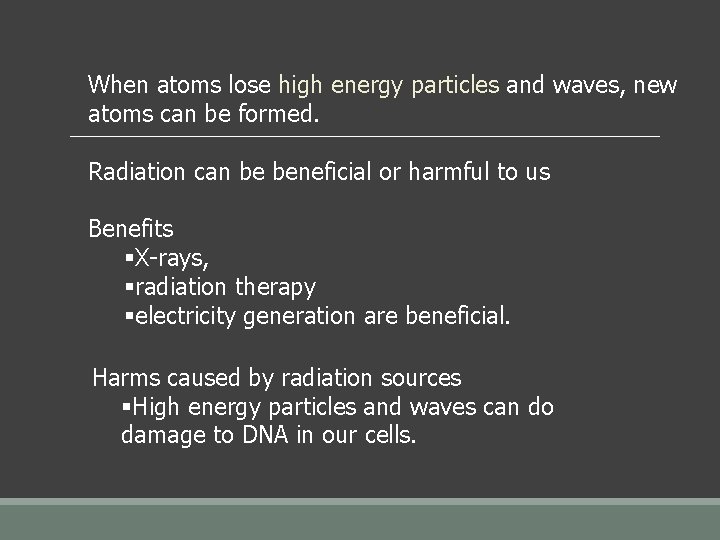 When atoms lose high energy particles and waves, new atoms can be formed.

Radiation can be beneficial or harmful to us

Benefits
▪X-rays,
▪radiation therapy
▪electricity generation are beneficial.

Harms caused by radiation sources
▪High energy particles and waves can do damage to DNA in our cells.